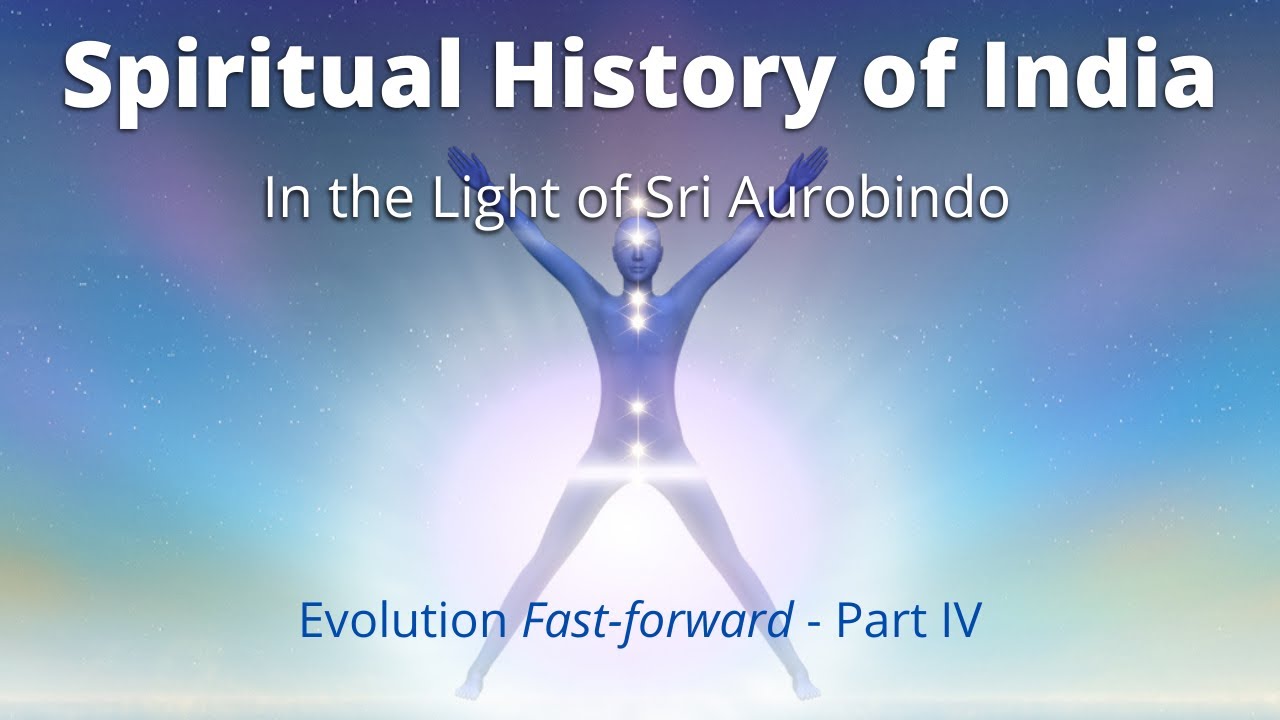 Spiritual History of India

In the Light of Sri Aurobindo

Evolution Fast-forward - Part IV